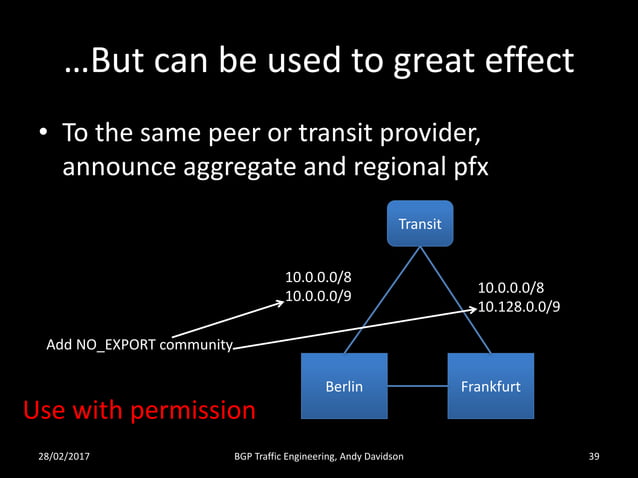 …But can be used to great effect

• To the same peer or transit provider, announce aggregate and regional pfx

Transit

10.0.0.0/8
10.0.0.0/9

10.0.0.0/8
10.128.0.0/9

Add NO_EXPORT community

Berlin

Frankfurt

Use with permission

28/02/2017

BGP Traffic Engineering, Andy Davidson

39